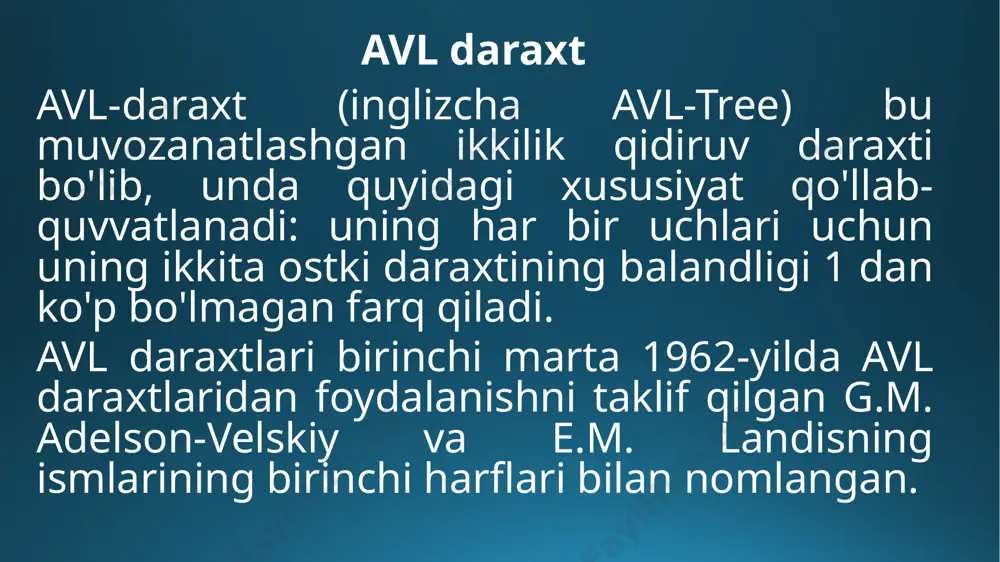 AVL daraxt

AVL-daraxt (inglizcha AVL-Tree) bu muvozanatlashgan ikkilik qidiruv daraxti bo'lib, unda quyidagi xususiyat qo'llab-quvvatlanadi: uning har bir uchlari uchun uning ikkita ostki daraxtining balandligi 1 dan ko'p bo'lmagan farq qiladi.

AVL daraxtlari birinchi marta 1962-yilda AVL daraxtlaridan foydalanishni taklif qilgan G.M. Adelson-Velskiy va E.M. Landisning ismlarining birinchi harflari bilan nomlangan.